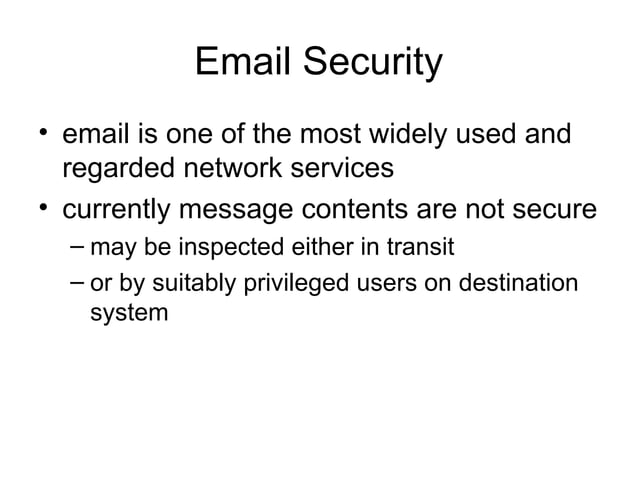 Email Security

• email is one of the most widely used and regarded network services

• currently message contents are not secure

– may be inspected either in transit

– or by suitably privileged users on destination system